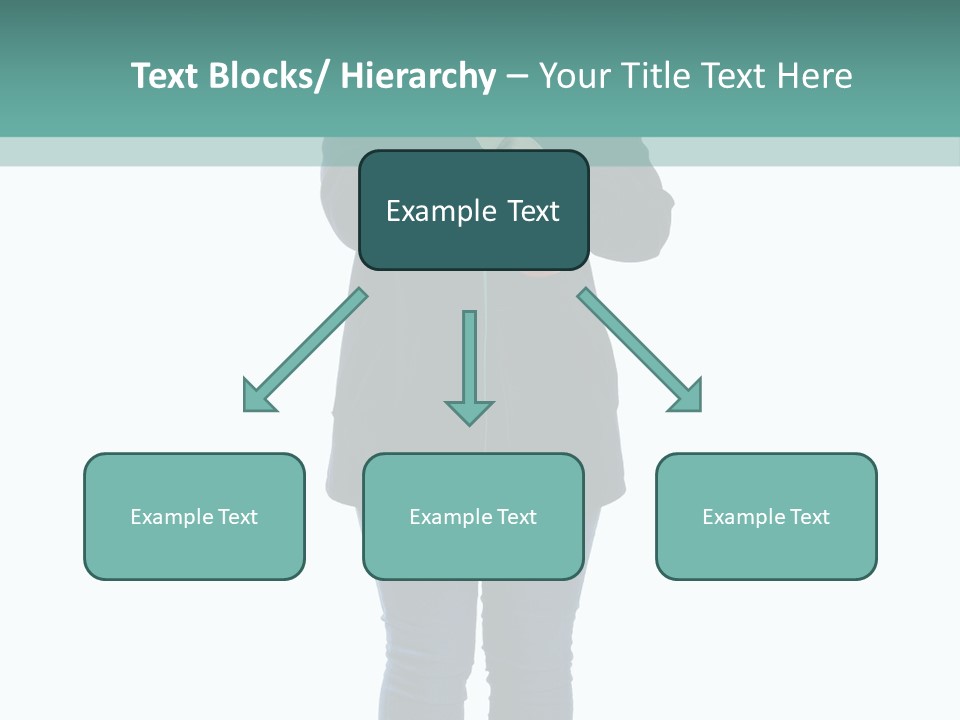 Text Blocks/ Hierarchy – Your Title Text Here

Example Text

Example Text

Example Text

Example Text